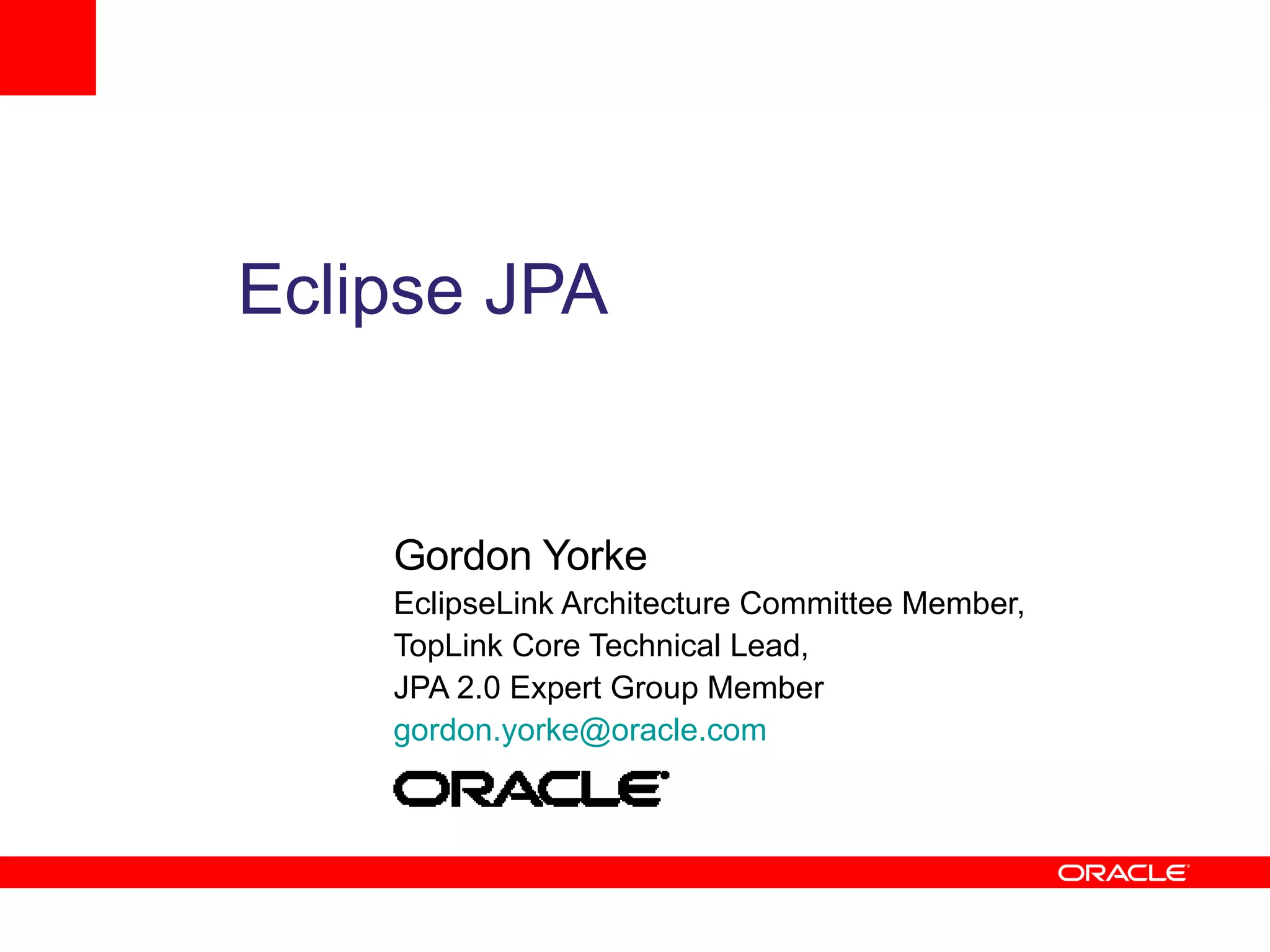 Eclipse JPA

Gordon Yorke
EclipseLink Architecture Committee Member,
TopLink Core Technical Lead,
JPA 2.0 Expert Group Member
gordon.yorke@oracle.com

ORACLE

ORACLE